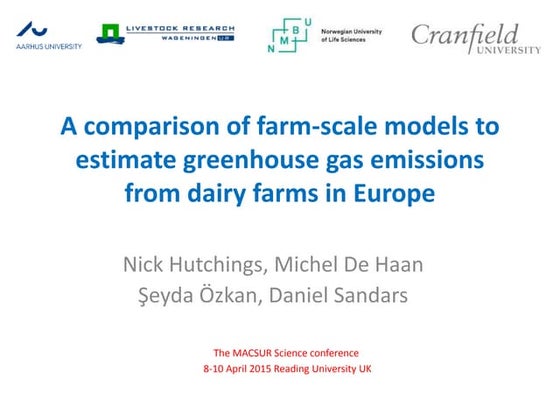 AARHUS UNIVERSITY

LIVESTOCK RESEARCH
WAGENINGEN UR

N M B U
Norwegian University of Life Sciences

Cranfield
UNIVERSITY

A comparison of farm-scale models to estimate greenhouse gas emissions from dairy farms in Europe

Nick Hutchings, Michel De Haan
Şeyda Özkan, Daniel Sandars

The MACSUR Science conference
8-10 April 2015 Reading University UK